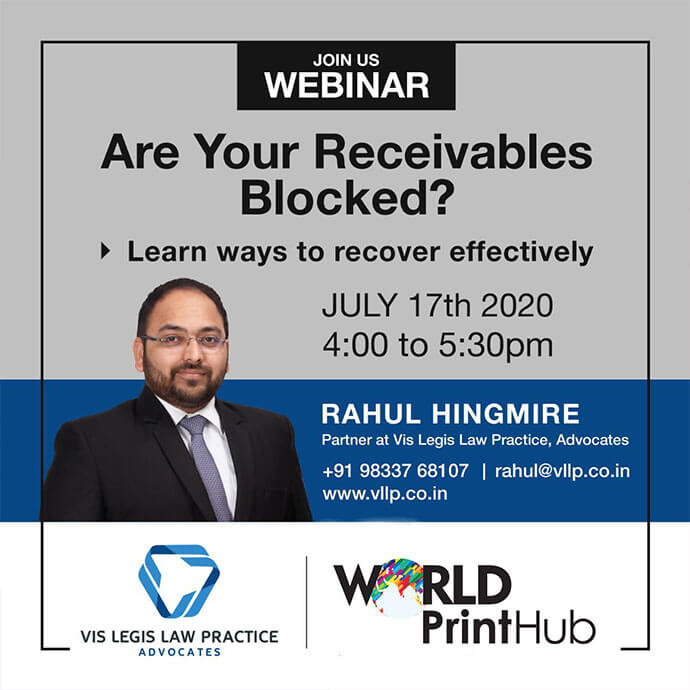 JOIN US
WEBINAR

Are Your Receivables Blocked?

Learn ways to recover effectively

JULY 17th 2020
4:00 to 5:30pm

RAHUL HINGMIRE
Partner at Vis Legis Law Practice, Advocates
+91 98337 68107 | rahul@vllp.co.in
www.vllp.co.in

VIS LEGIS LAW PRACTICE
ADVOCATES

WORLD
PrintHub